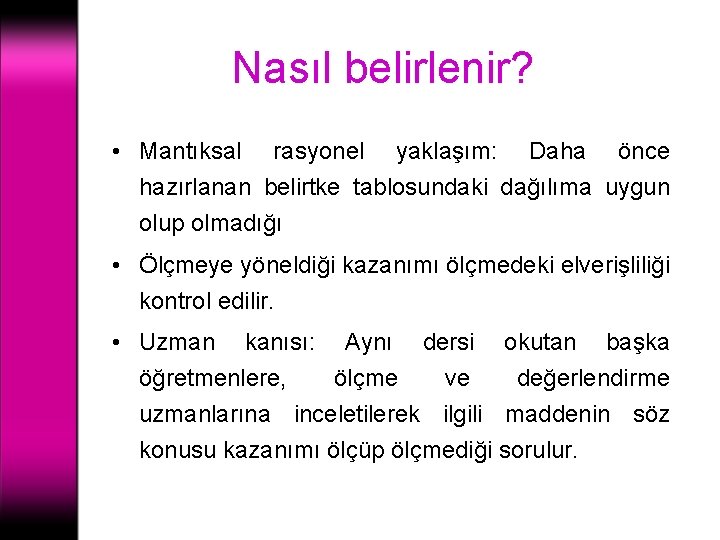 Nasıl belirlenir?

• Mantıksal rasyonel yaklaşım: Daha önce hazırlanan belirtke tablosundaki dağılıma uygun olup olmadığı

• Ölçmeye yöneldiği kazanımı ölçmedeki elverişliliği kontrol edilir.

• Uzman kanısı: Aynı dersi okutan başka öğretmenlere, ölçme ve değerlendirme uzmanlarına inceletilerek ilgili maddenin söz konusu kazanımı ölçüp ölçmediği sorulur.